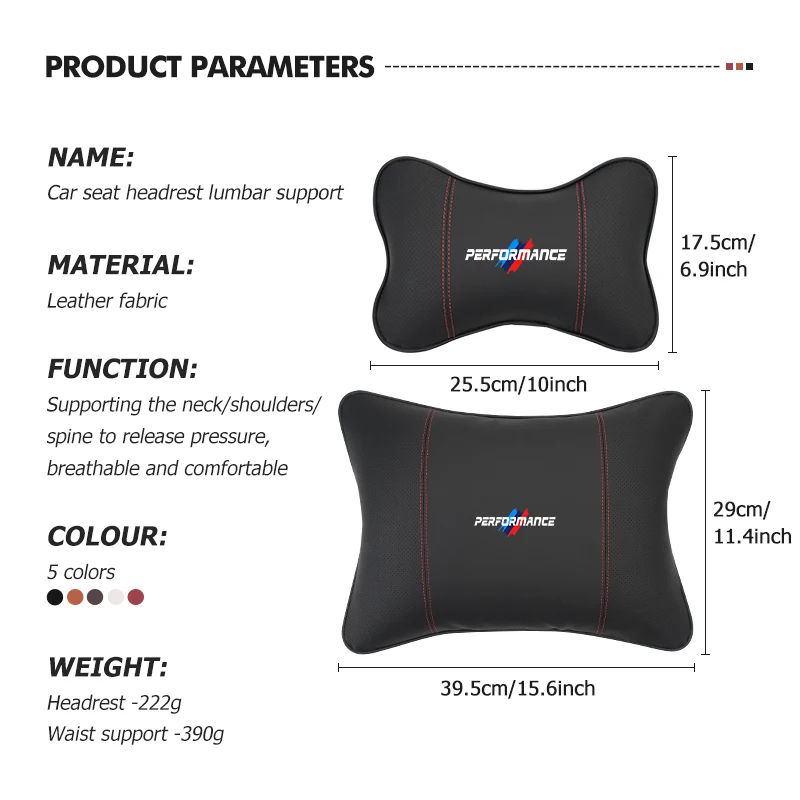 PRODUCT PARAMETERS

NAME:
Car seat headrest lumbar support

MATERIAL:
Leather fabric

FUNCTION:
Supporting the neck/shoulders/ spine to release pressure, breathable and comfortable

COLOUR:
5 colors

WEIGHT:
Headrest -222g
Waist support -390g

PERFORMANCE

17.5cm/ 6.9inch

25.5cm/10inch

PERFORMANCE

29cm/ 11.4inch

39.5cm/15.6inch